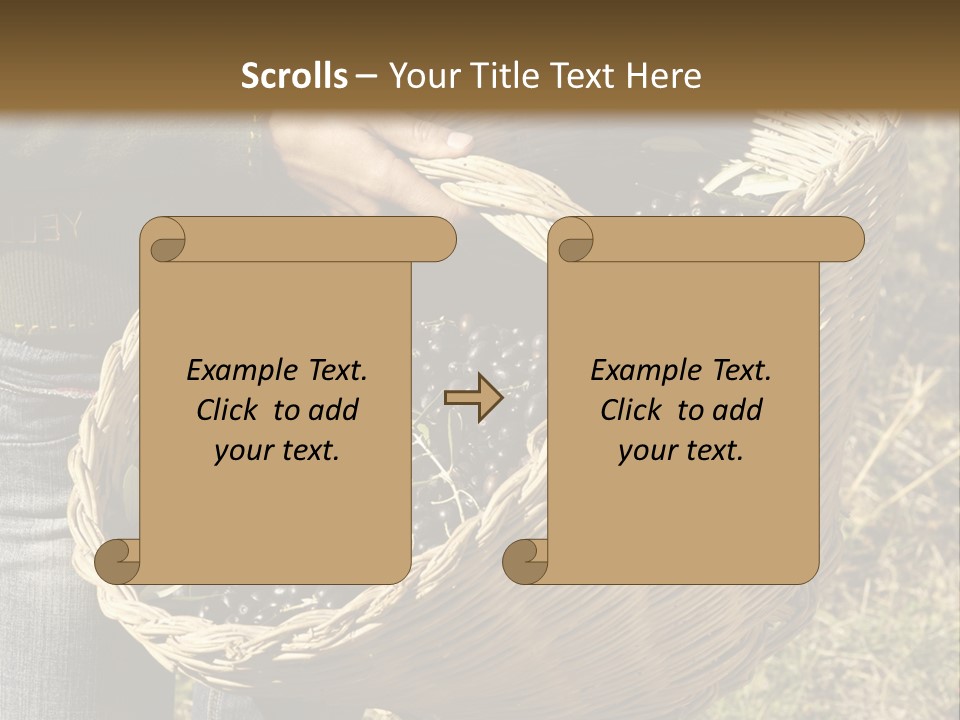 Scrolls – Your Title Text Here

Example Text. Click to add your text.

Example Text. Click to add your text.